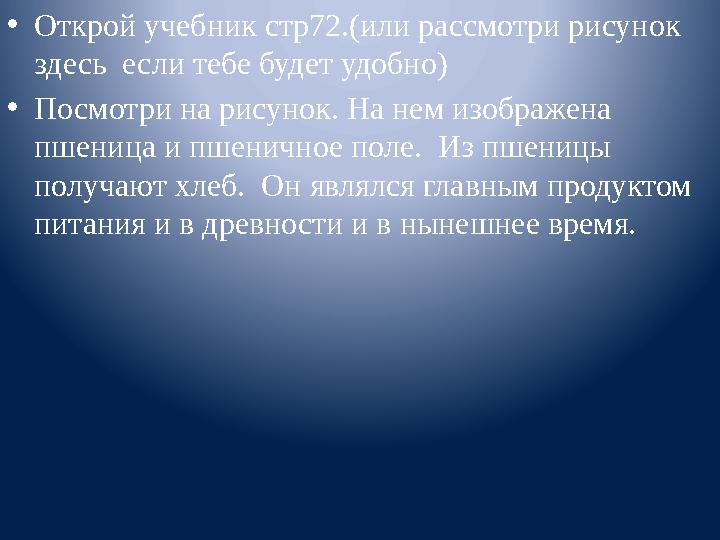 • Открой учебник стр72.(или рассмотри рисунок здесь если тебе будет удобно)

• Посмотри на рисунок. На нем изображена пшеница и пшеничное поле. Из пшеницы получают хлеб. Он являлся главным продуктом питания и в древности и в нынешнее время.